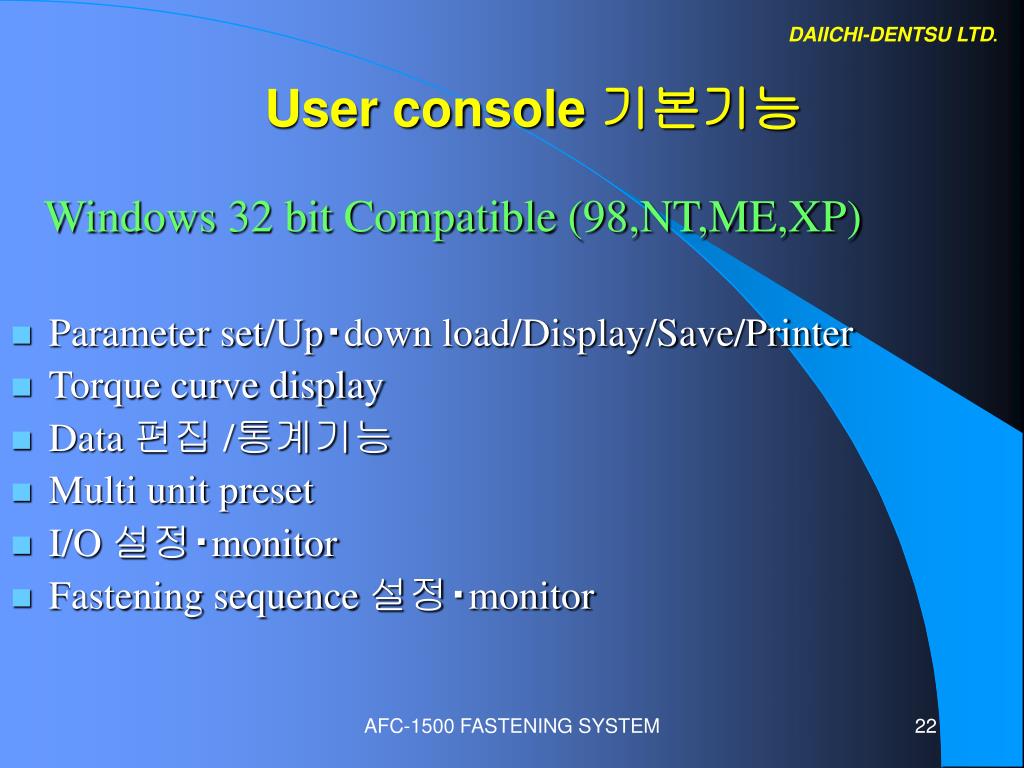 DAIICHI-DENTSU LTD.

User console 기본기능

Windows 32 bit Compatible (98,NT,ME,XP)

- Parameter set/Up･down load/Display/Save/Printer
- Torque curve display
- Data 편집 /통계기능
- Multi unit preset
- I/O 설정･monitor
- Fastening sequence 설정･monitor

AFC-1500 FASTENING SYSTEM

22